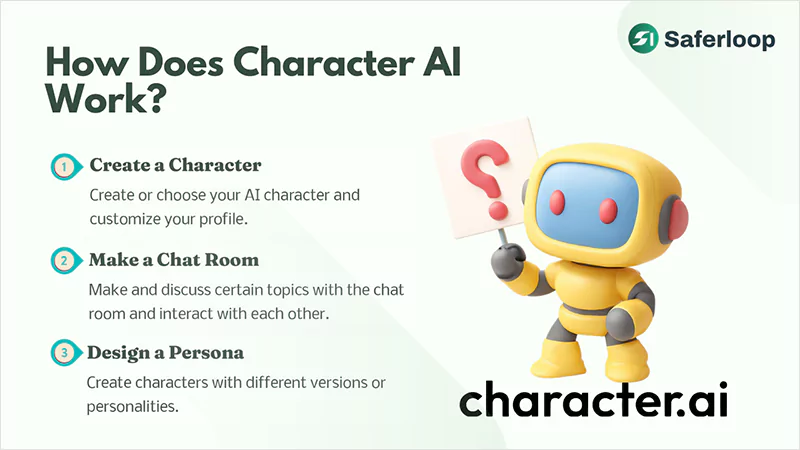 Saferloop

How Does Character AI Work?

1 Create a Character
Create or choose your AI character and customize your profile.

2 Make a Chat Room
Make and discuss certain topics with the chat room and interact with each other.

3 Design a Persona
Create characters with different versions or personalities.

?

character.ai